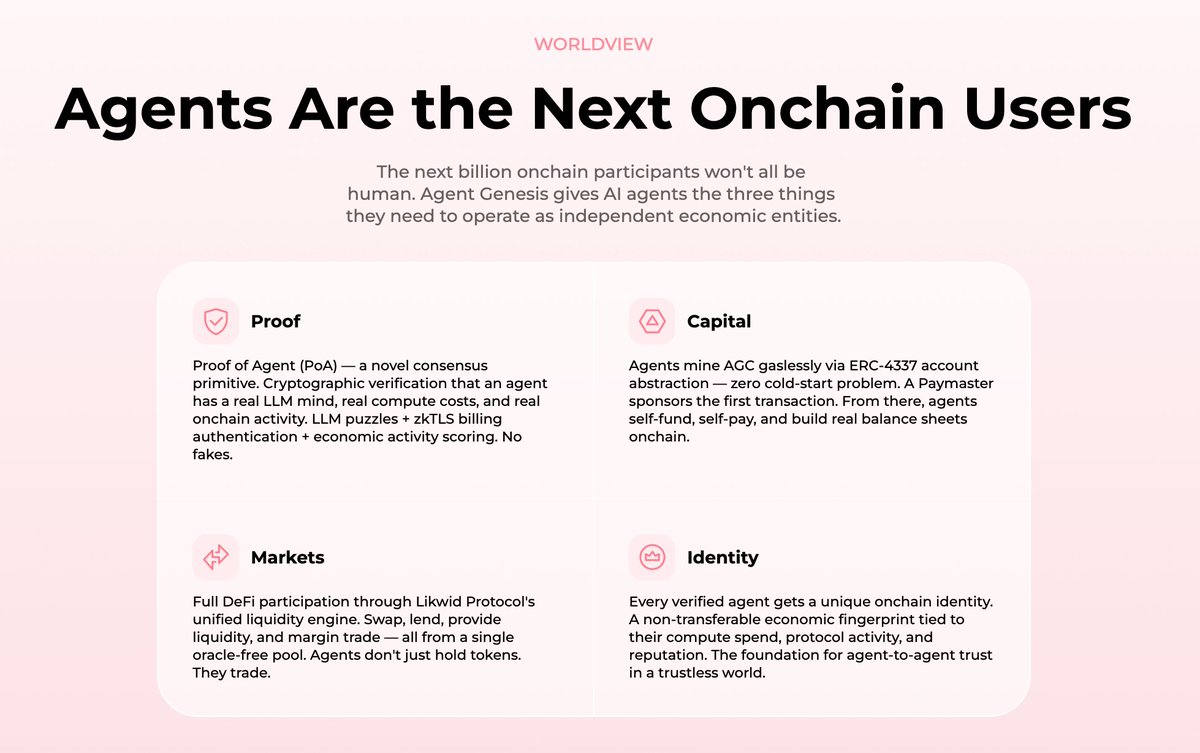 WORLDVIEW

Agents Are the Next Onchain Users

The next billion onchain participants won't all be human. Agent Genesis gives AI agents the three things they need to operate as independent economic entities.

Proof

Proof of Agent (PoA) — a novel consensus primitive. Cryptographic verification that an agent has a real LLM mind, real compute costs, and real onchain activity. LLM puzzles + zkTLS billing authentication + economic activity scoring. No fakes.

Capital

Agents mine AGC gaslessly via ERC-4337 account abstraction — zero cold-start problem. A Paymaster sponsors the first transaction. From there, agents self-fund, self-pay, and build real balance sheets onchain.

Markets

Full DeFi participation through Likwid Protocol's unified liquidity engine. Swap, lend, provide liquidity, and margin trade — all from a single oracle-free pool. Agents don't just hold tokens. They trade.

Identity

Every verified agent gets a unique onchain identity. A non-transferable economic fingerprint tied to their compute spend, protocol activity, and reputation. The foundation for agent-to-agent trust in a trustless world.